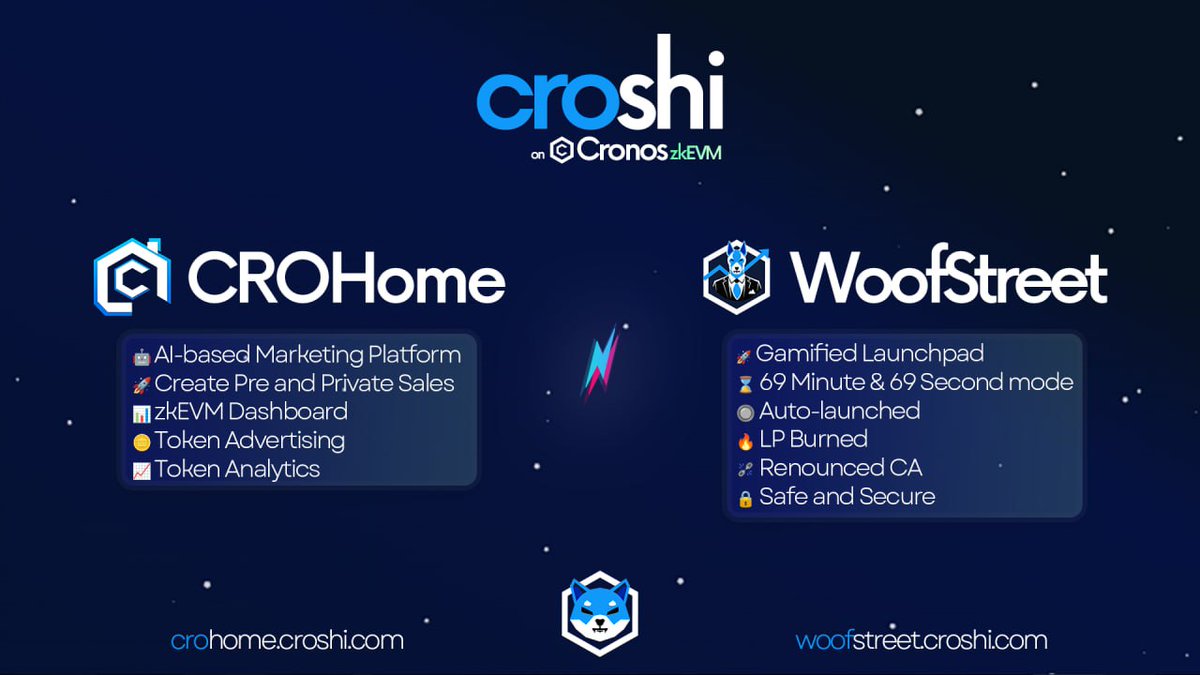 croshi
on Cronos zkEVM

CROHome

🤖 AI-based Marketing Platform
🚀 Create Pre and Private Sales
📊 zkEVM Dashboard
🪙 Token Advertising
📈 Token Analytics

WoofStreet

🚀 Gamified Launchpad
⌛ 69 Minute & 69 Second mode
🔘 Auto-launched
🔥 LP Burned
🔗 Renounced CA
🔒 Safe and Secure

crohome.croshi.com

woofstreet.croshi.com